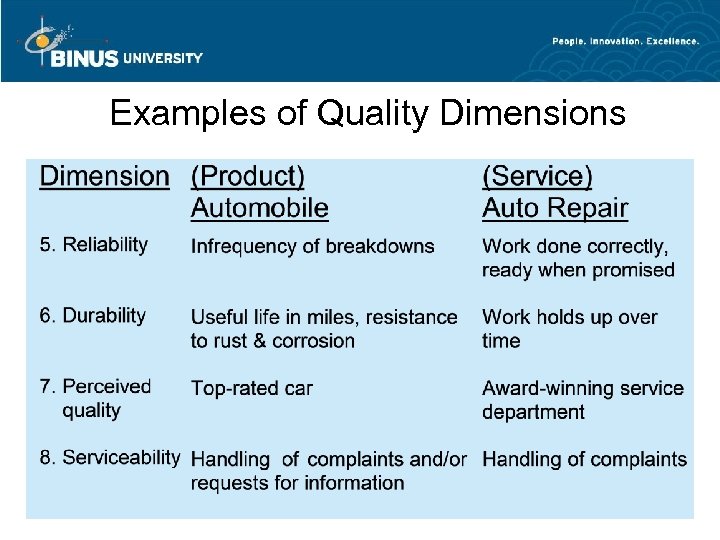 BINUS UNIVERSITY

People. Innovation. Excellence.

Examples of Quality Dimensions

| Dimension | (Product) Automobile | (Service) Auto Repair |
|---|---|---|
| 5. Reliability | Infrequency of breakdowns | Work done correctly, ready when promised |
| 6. Durability | Useful life in miles, resistance to rust & corrosion | Work holds up over time |
| 7. Perceived quality | Top-rated car | Award-winning service department |
| 8. Serviceability | Handling of complaints and/or requests for information | Handling of complaints |